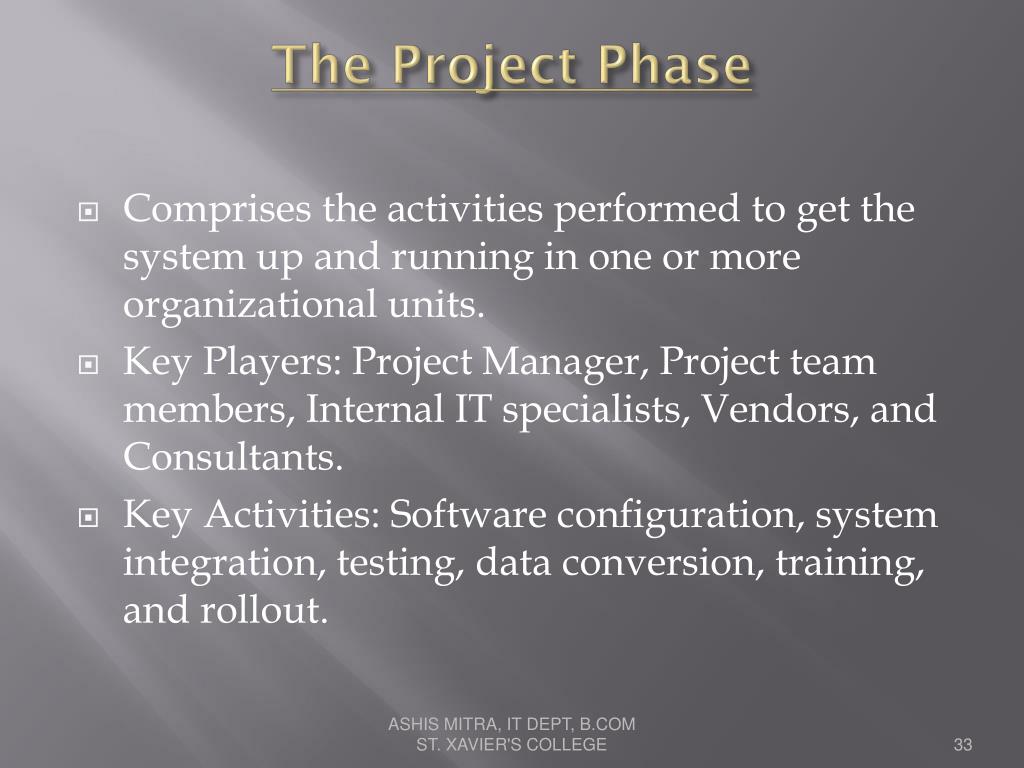 The Project Phase

Comprises the activities performed to get the system up and running in one or more organizational units.

Key Players: Project Manager, Project team members, Internal IT specialists, Vendors, and Consultants.

Key Activities: Software configuration, system integration, testing, data conversion, training, and rollout.

ASHIS MITRA, IT DEPT, B.COM
ST. XAVIER'S COLLEGE

33